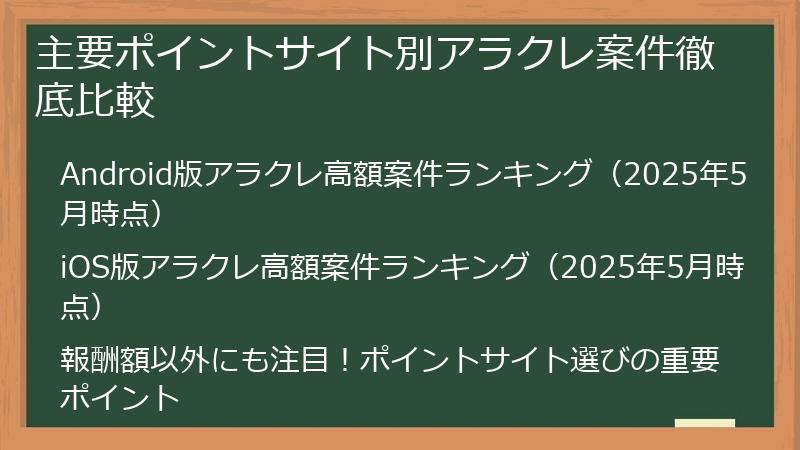 主要ポイントサイト別アラクレ案件徹底比較

Android版アラクレ高額案件ランキング（2025年5月時点）

iOS版アラクレ高額案件ランキング（2025年5月時点）

報酬額以外にも注目！ポイントサイト選びの重要ポイント